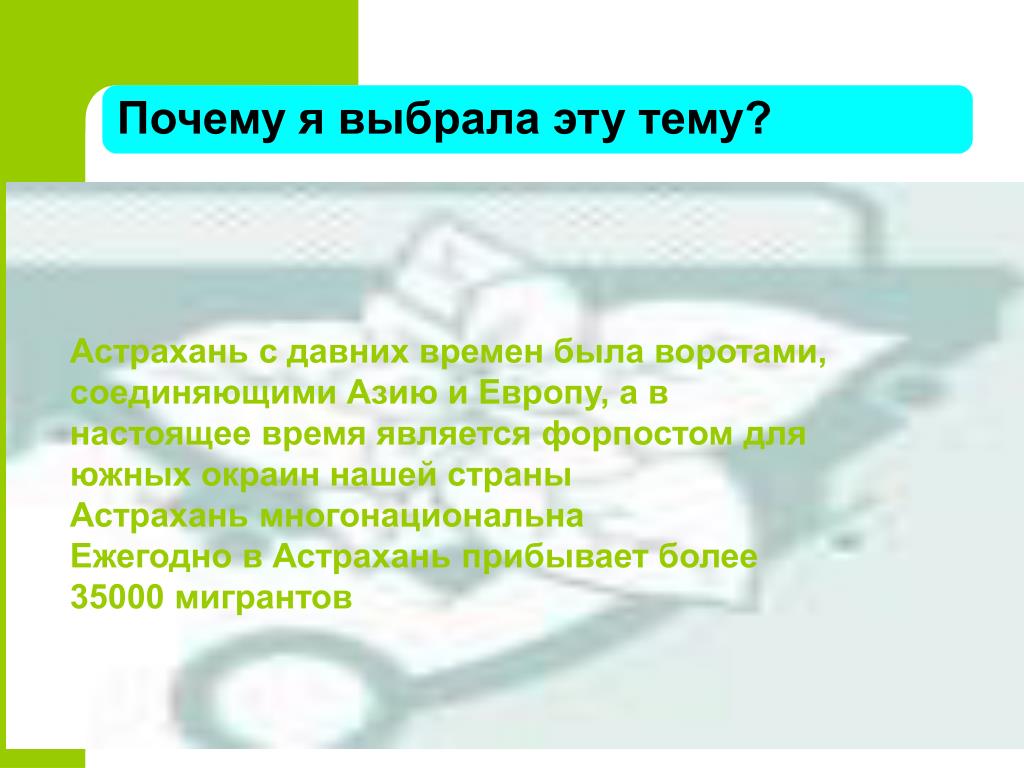 Почему я выбрала эту тему?

Астрахань с давних времен была воротами, соединяющими Азию и Европу, а в настоящее время является форпостом для южных окраин нашей страны
Астрахань многонациональна
Ежегодно в Астрахань прибывает более 35000 мигрантов